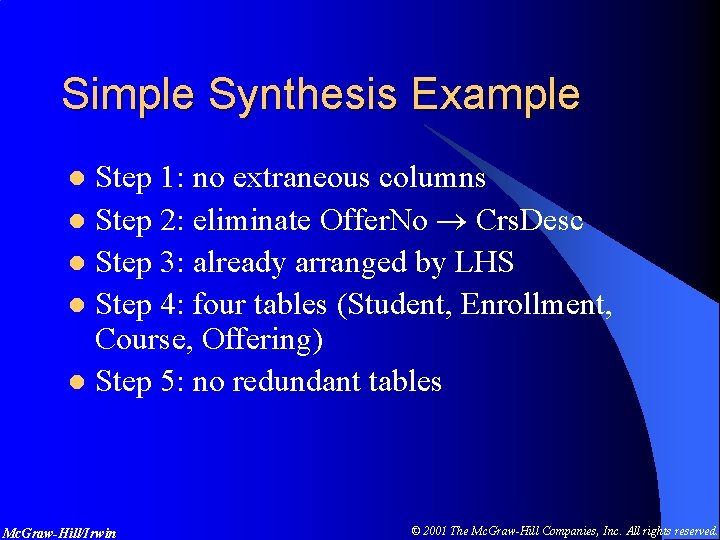 Simple Synthesis Example

- Step 1: no extraneous columns
- Step 2: eliminate OfferNo $\rightarrow$ CrsDesc
- Step 3: already arranged by LHS
- Step 4: four tables (Student, Enrollment, Course, Offering)
- Step 5: no redundant tables

McGraw-Hill/Irwin

© 2001 The McGraw-Hill Companies, Inc. All rights reserved.